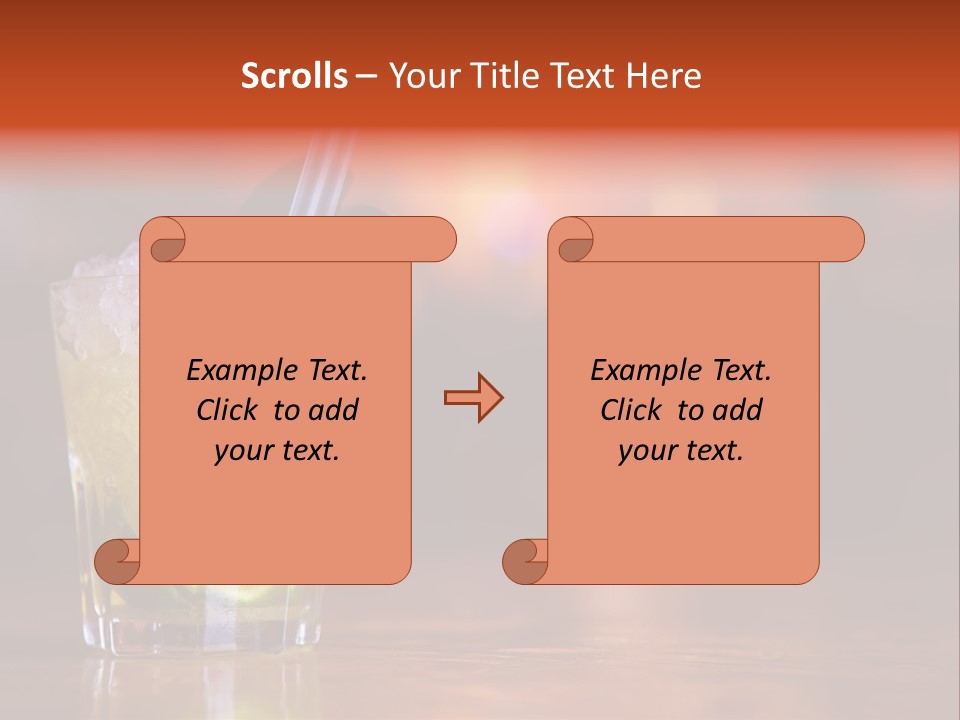 Scrolls – Your Title Text Here

Example Text. Click to add your text.

Example Text. Click to add your text.